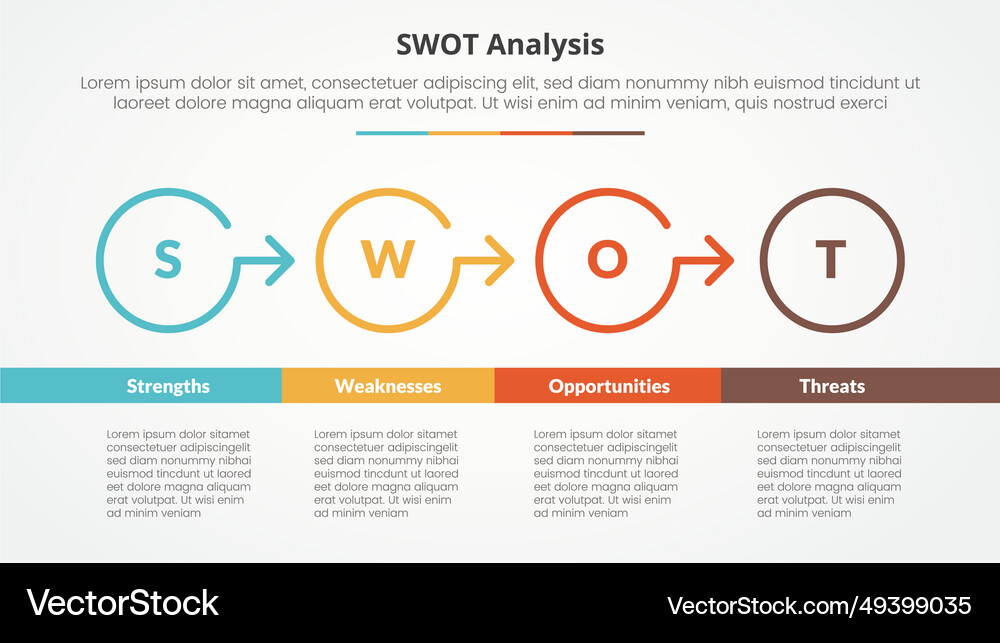 SWOT Analysis

Lorem ipsum dolor sit amet, consectetuer adipiscing elit, sed diam nonummy nibh euismod tincidunt ut laoreet dolore magna aliquam erat volutpat. Ut wisi enim ad minim veniam, quis nostrud exerci

S

W

O

T

Strengths

Weaknesses

Opportunities

Threats

Lorem ipsum dolor sitamet consectetuer adipiscingelit sed diam nonummy nibhai euismod tincdunt ut laored eet dolore magna aliquam erat volutpat. Ut wisi enim ad minim veniam

Lorem ipsum dolor sitamet consectetuer adipiscingelit sed diam nonummy nibhai euismod tincdunt ut laored eet dolore magna aliquam erat volutpat. Ut wisi enim ad minim veniam

Lorem ipsum dolor sitamet consectetuer adipiscingelit sed diam nonummy nibhai euismod tincdunt ut laored eet dolore magna aliquam erat volutpat. Ut wisi enim ad minim veniam

Lorem ipsum dolor sitamet consectetuer adipiscingelit sed diam nonummy nibhai euismod tincdunt ut laored eet dolore magna aliquam erat volutpat. Ut wisi enim ad minim veniam

VectorStock

VectorStock.com/49399035